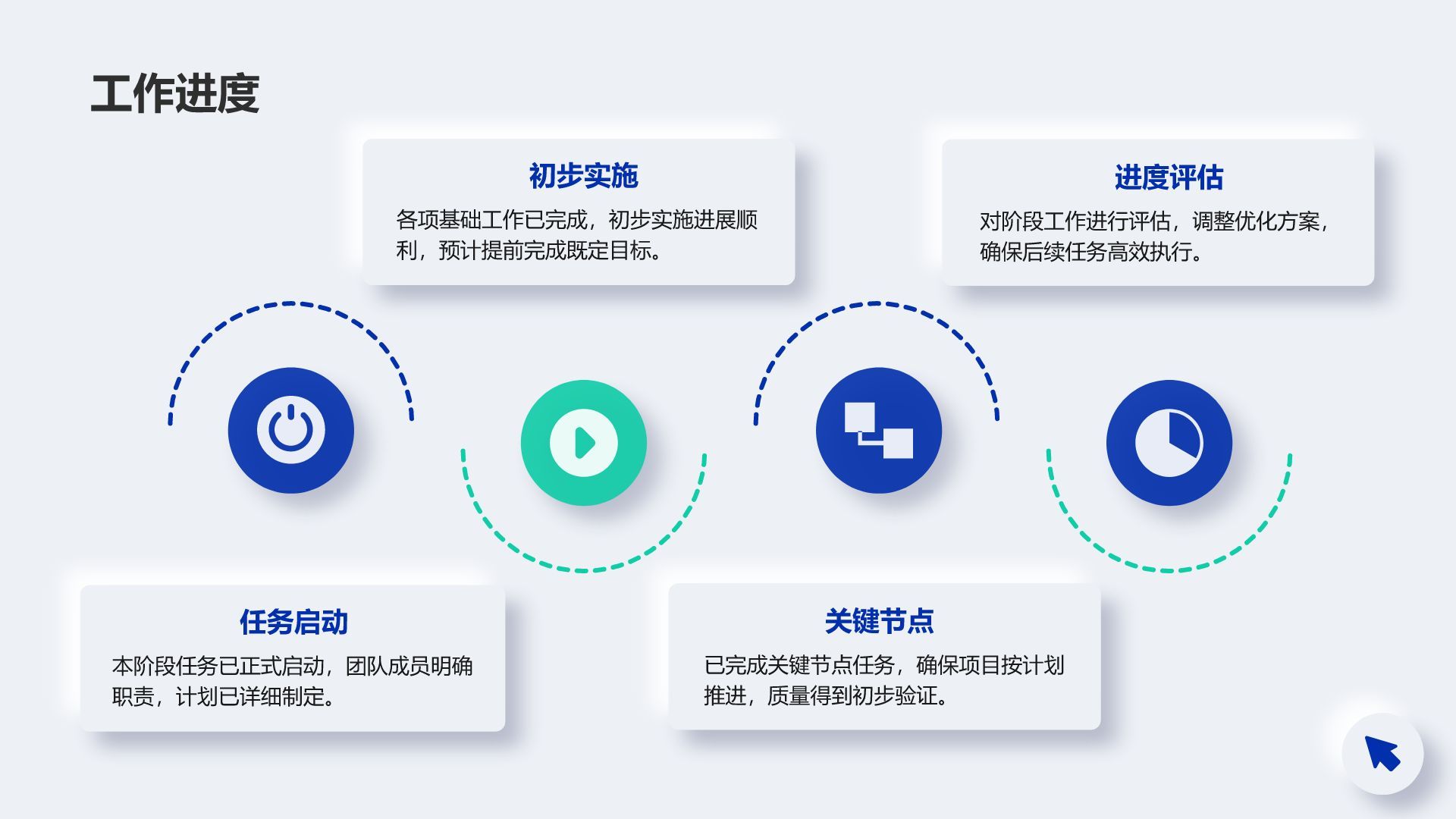 工作进度

初步实施

各项基础工作已完成，初步实施进展顺利，预计提前完成既定目标。

进度评估

对阶段工作进行评估，调整优化方案，确保后续任务高效执行。

任务启动

本阶段任务已正式启动，团队成员明确职责，计划已详细制定。

关键节点

已完成关键节点任务，确保项目按计划推进，质量得到初步验证。